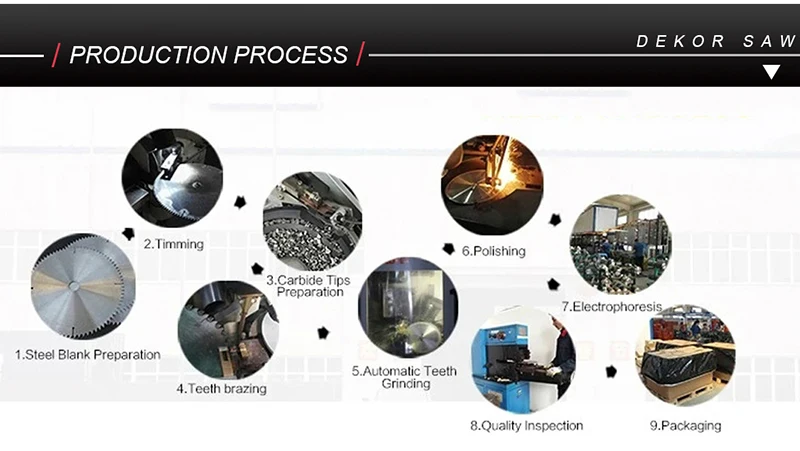 / PRODUCTION PROCESS /

DEKOR SAW

1.Steel Blank Preparation

2.Timming

3.Carbide Tips Preparation

4.Teeth brazing

5.Automatic Teeth Grinding

6.Polishing

7.Electrophoresis

8.Quality Inspection

9.Packaging